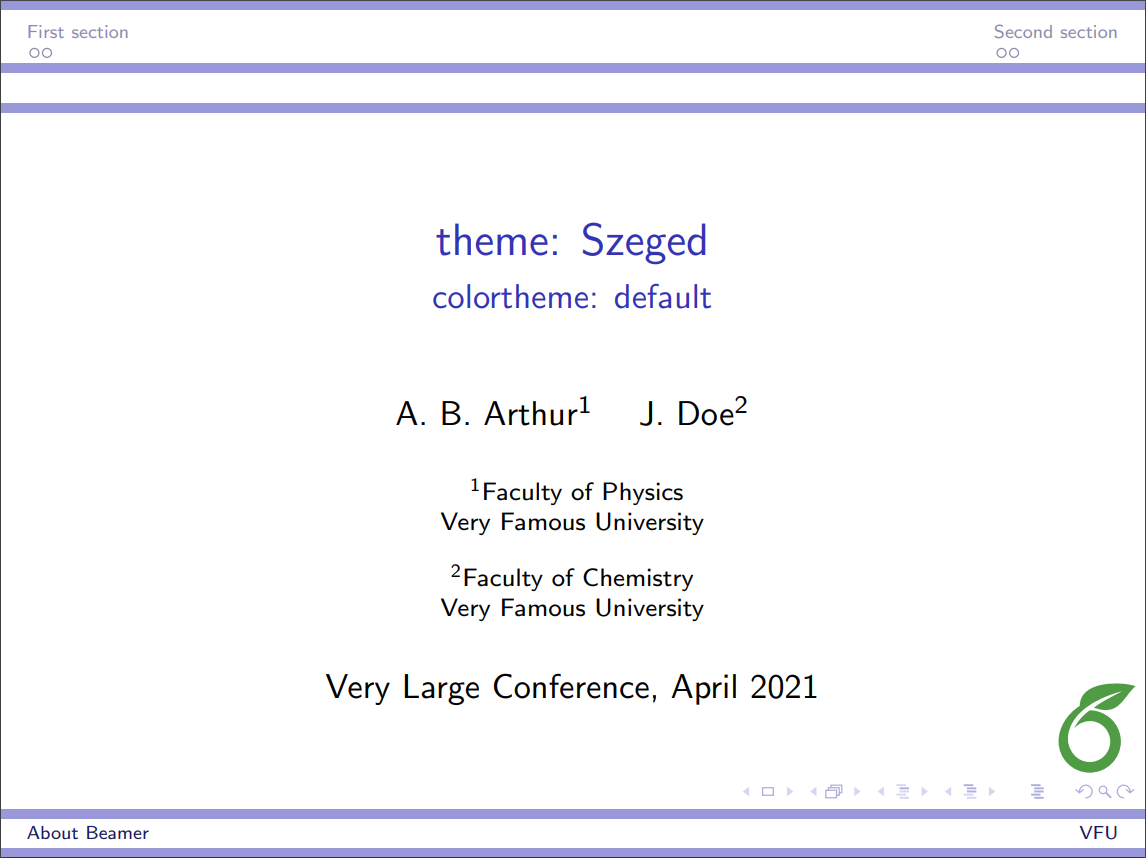 First section

Second section

theme: Szeged
colortheme: default

A. B. Arthur$^1$ J. Doe$^2$

$^1$Faculty of Physics
Very Famous University

$^2$Faculty of Chemistry
Very Famous University

Very Large Conference, April 2021

About Beamer

VFU